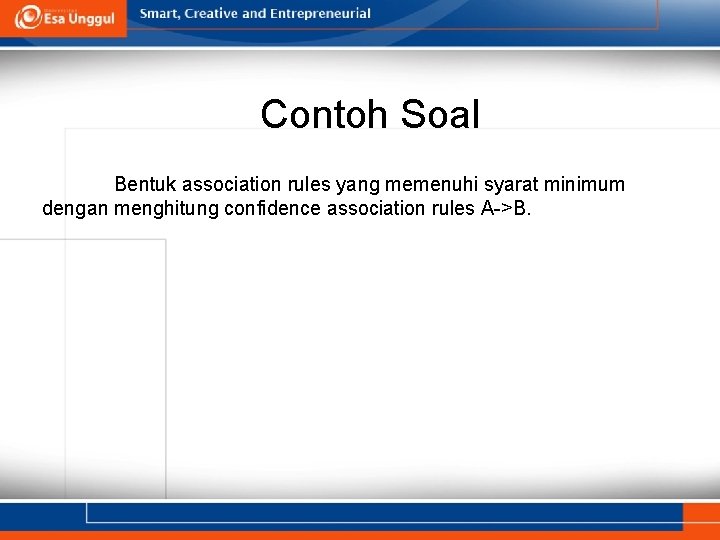 Esa Unggul

Smart, Creative and Entrepreneurial

Contoh Soal

Bentuk association rules yang memenuhi syarat minimum dengan menghitung confidence association rules A->B.